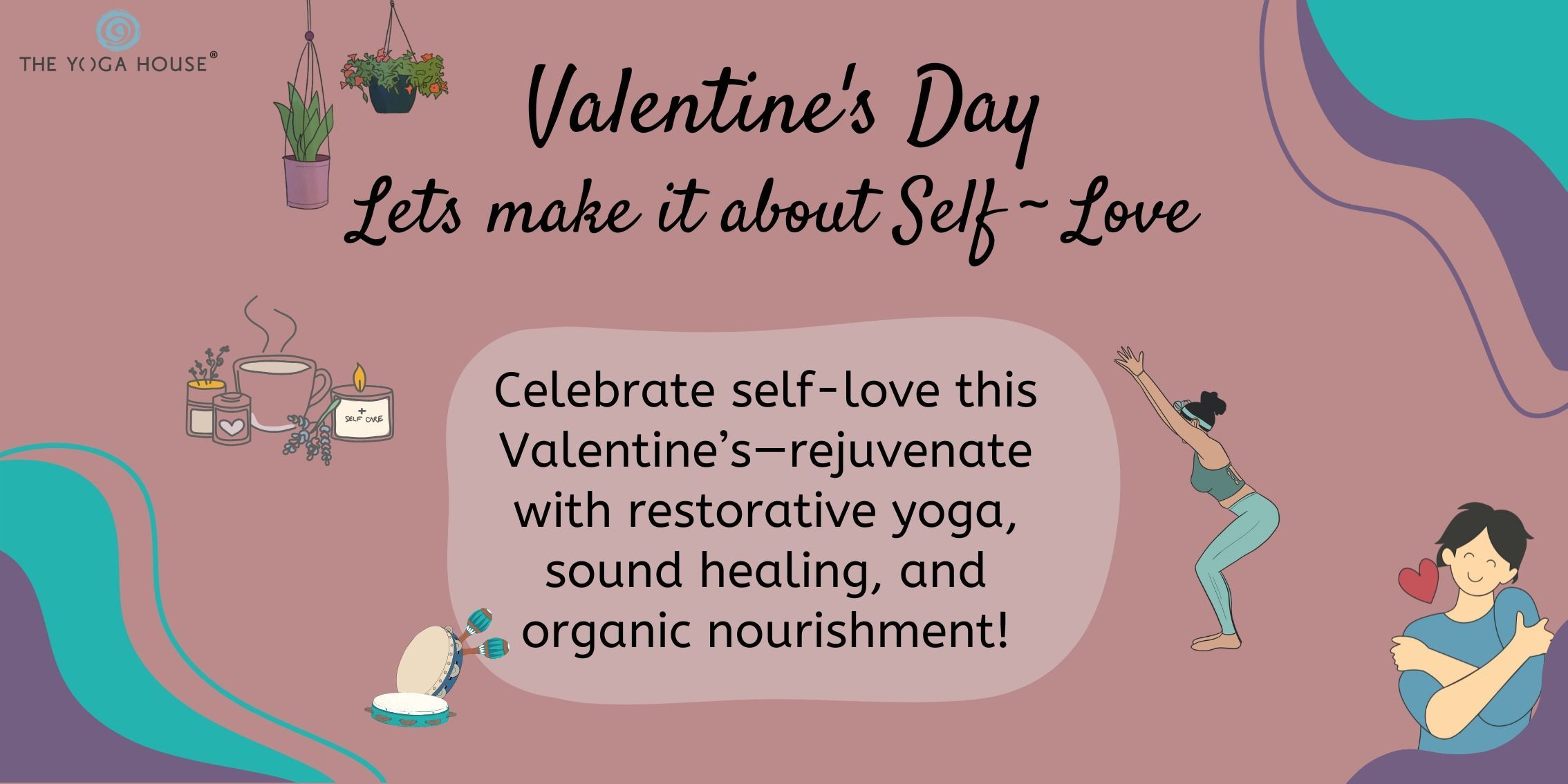 THE YOGA HOUSE®

Valentine's Day
Lets make it about Self ~ Love

SELF CARE

Celebrate self-love this Valentine's—rejuvenate with restorative yoga, sound healing, and organic nourishment!